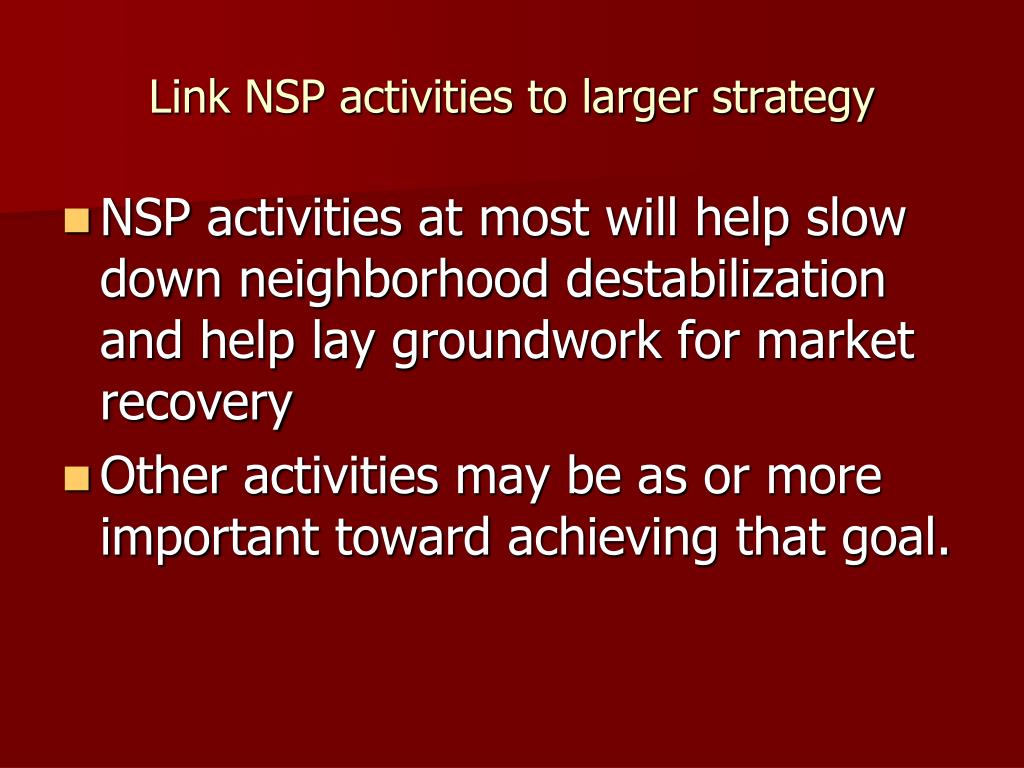 Link NSP activities to larger strategy

NSP activities at most will help slow down neighborhood destabilization and help lay groundwork for market recovery

Other activities may be as or more important toward achieving that goal.